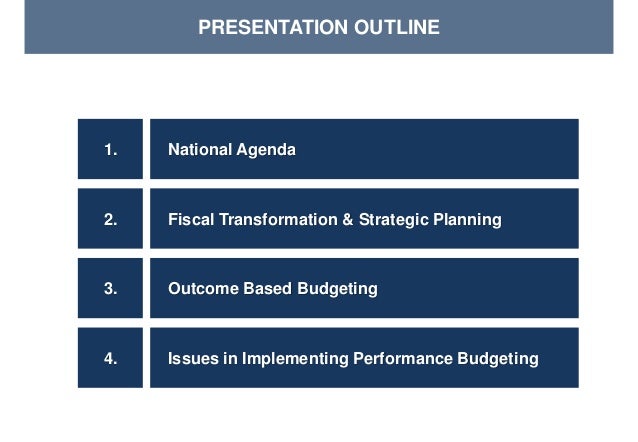 PRESENTATION OUTLINE

1. National Agenda

2. Fiscal Transformation & Strategic Planning

3. Outcome Based Budgeting

4. Issues in Implementing Performance Budgeting